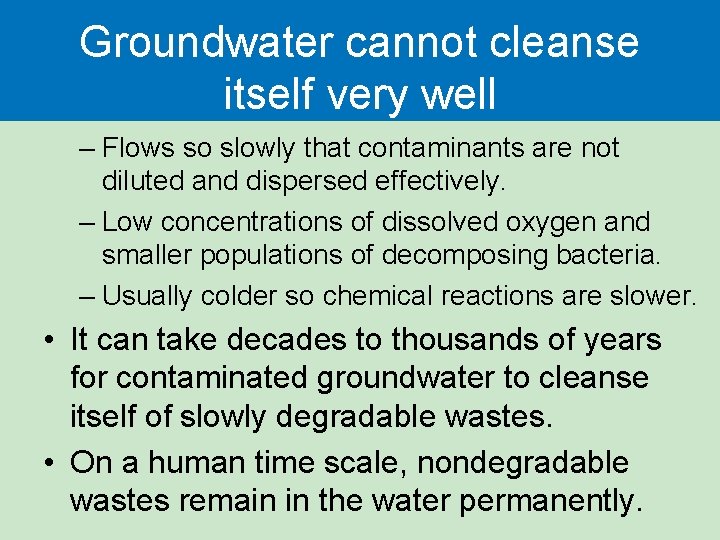 Groundwater cannot cleanse itself very well

– Flows so slowly that contaminants are not diluted and dispersed effectively.

– Low concentrations of dissolved oxygen and smaller populations of decomposing bacteria.

– Usually colder so chemical reactions are slower.

• It can take decades to thousands of years for contaminated groundwater to cleanse itself of slowly degradable wastes.

• On a human time scale, nondegradable wastes remain in the water permanently.